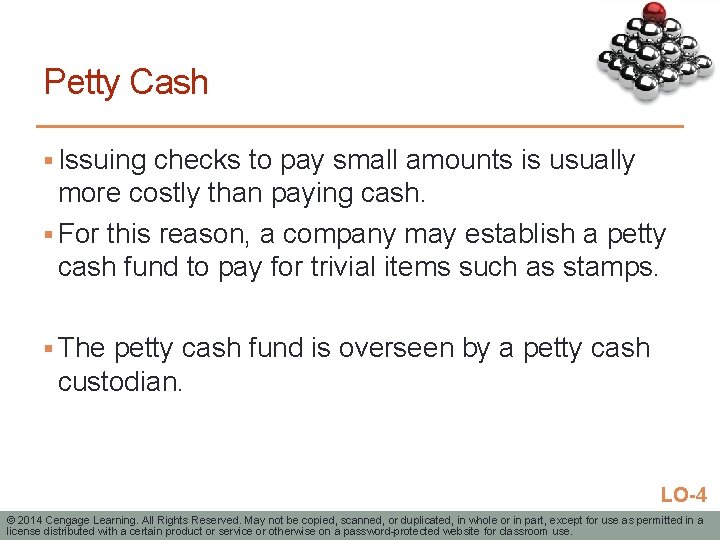 Petty Cash

▪ Issuing checks to pay small amounts is usually more costly than paying cash.

▪ For this reason, a company may establish a petty cash fund to pay for trivial items such as stamps.

▪ The petty cash fund is overseen by a petty cash custodian.

LO-4

© 2014 Cengage Learning. All Rights Reserved. May not be copied, scanned, or duplicated, in whole or in part, except for use as permitted in a license distributed with a certain product or service or otherwise on a password-protected website for classroom use.